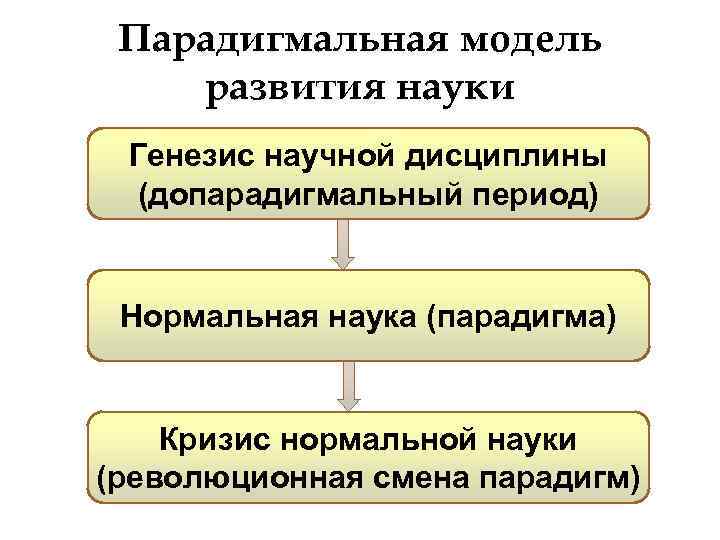 Парадигмальная модель развития науки

Генезис научной дисциплины (допарадигмальный период)

Нормальная наука (парадигма)

Кризис нормальной науки (революционная смена парадигм)